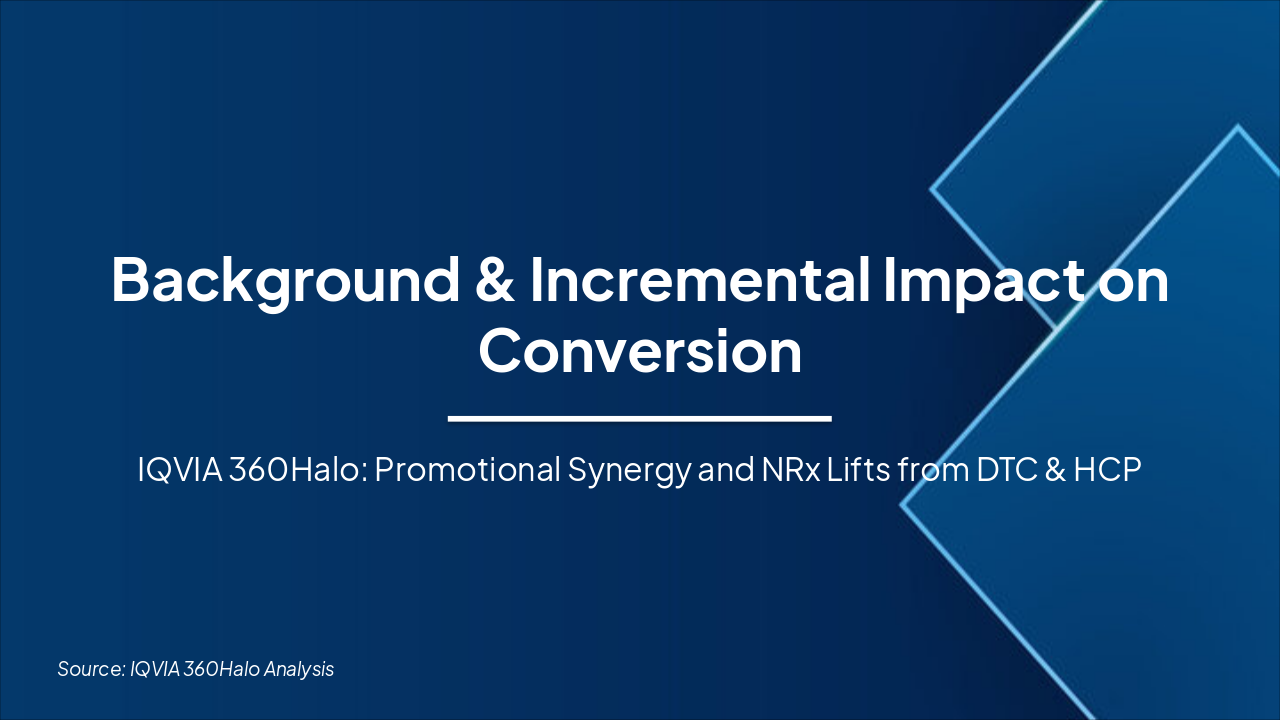 Background & Incremental Impact on Conversion

IQVIA 360Halo: Promotional Synergy and NRx Lifts from DTC & HCP

Source: IQVIA 360Halo Analysis